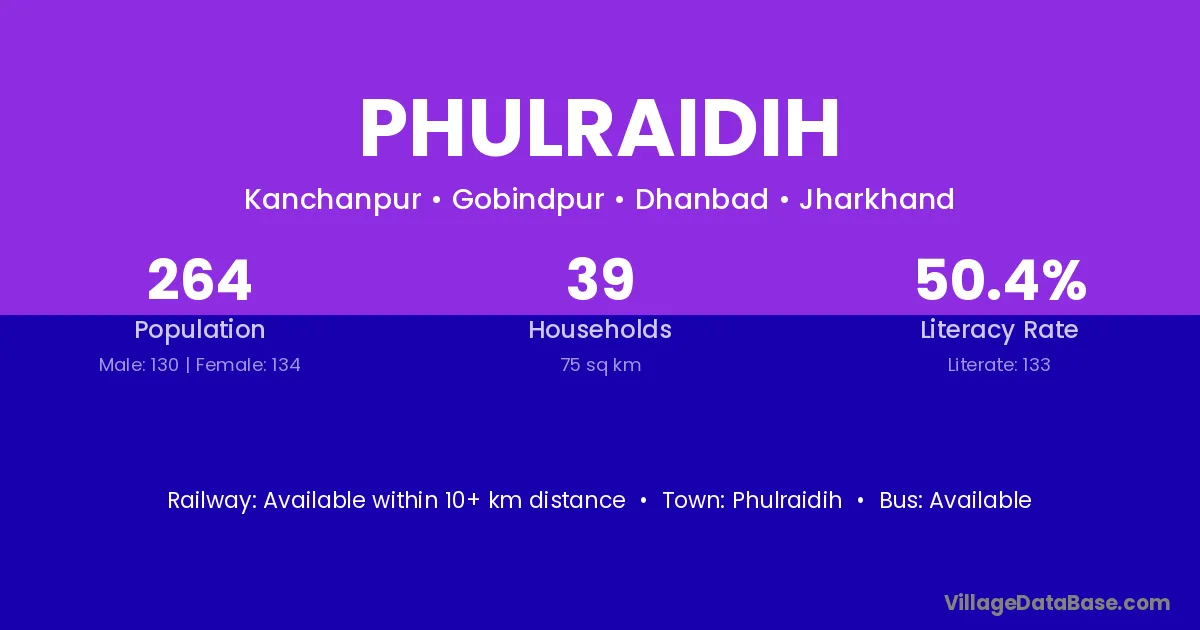 PHULRAIDIH

Kanchanpur • Gobindpur • Dhanbad • Jharkhand

264
Population
Male: 130 | Female: 134

39
Households
75 sq km

50.4%
Literacy Rate
Literate: 133

Railway: Available within 10+ km distance • Town: Phulraidih • Bus: Available

VillageDataBase.com